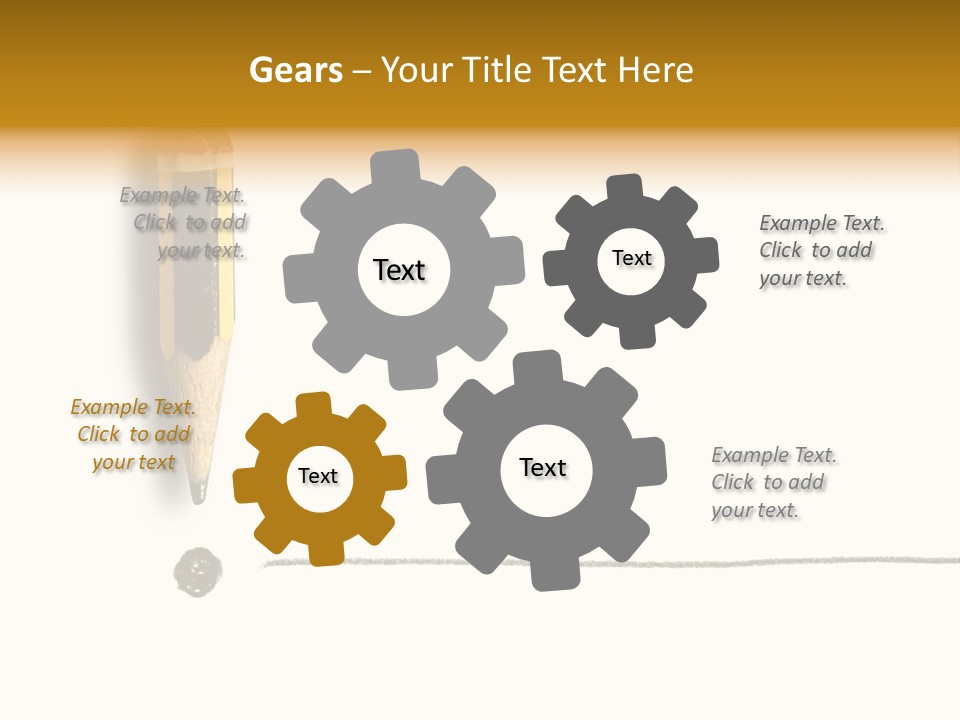 Gears – Your Title Text Here

Example Text. Click to add your text.

Text

Text

Example Text. Click to add your text.

Example Text. Click to add your text

Text

Text

Example Text. Click to add your text.